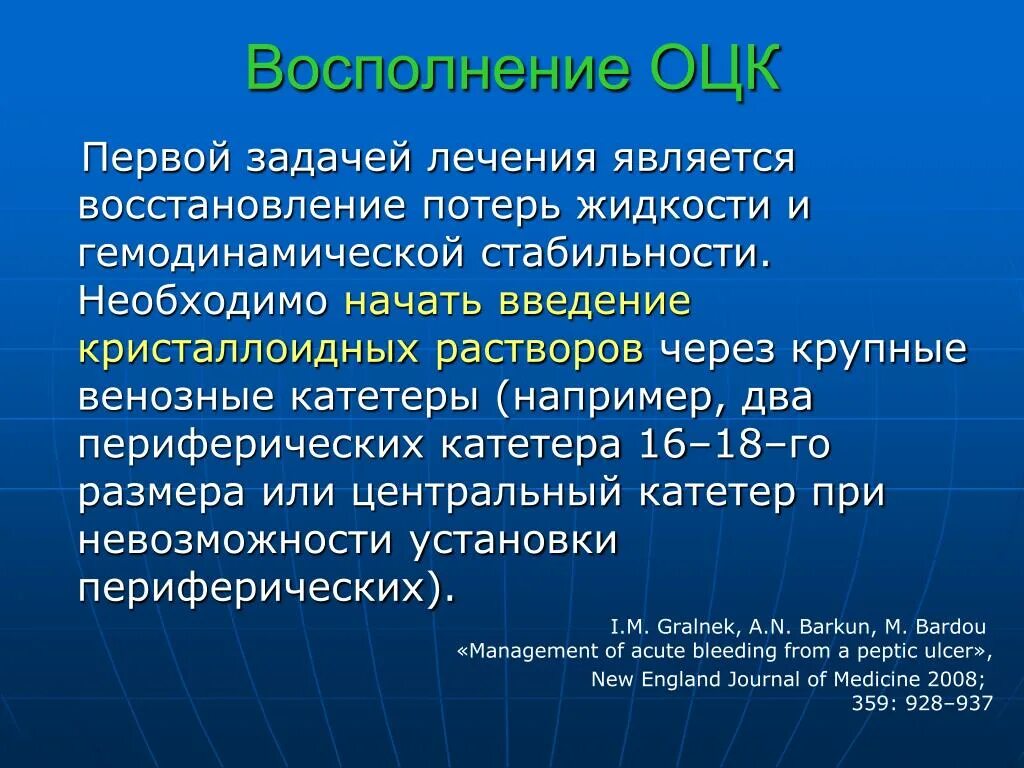 Восполнение ОЦК

Первой задачей лечения является восстановление потерь жидкости и гемодинамической стабильности. Необходимо начать введение кристаллоидных растворов через крупные венозные катетеры (например, два периферических катетера 16–18–го размера или центральный катетер при невозможности установки периферических).

I.M. Gralnek, A.N. Barkun, M. Bardou
«Management of acute bleeding from a peptic ulcer»,
New England Journal of Medicine 2008;
359: 928–937